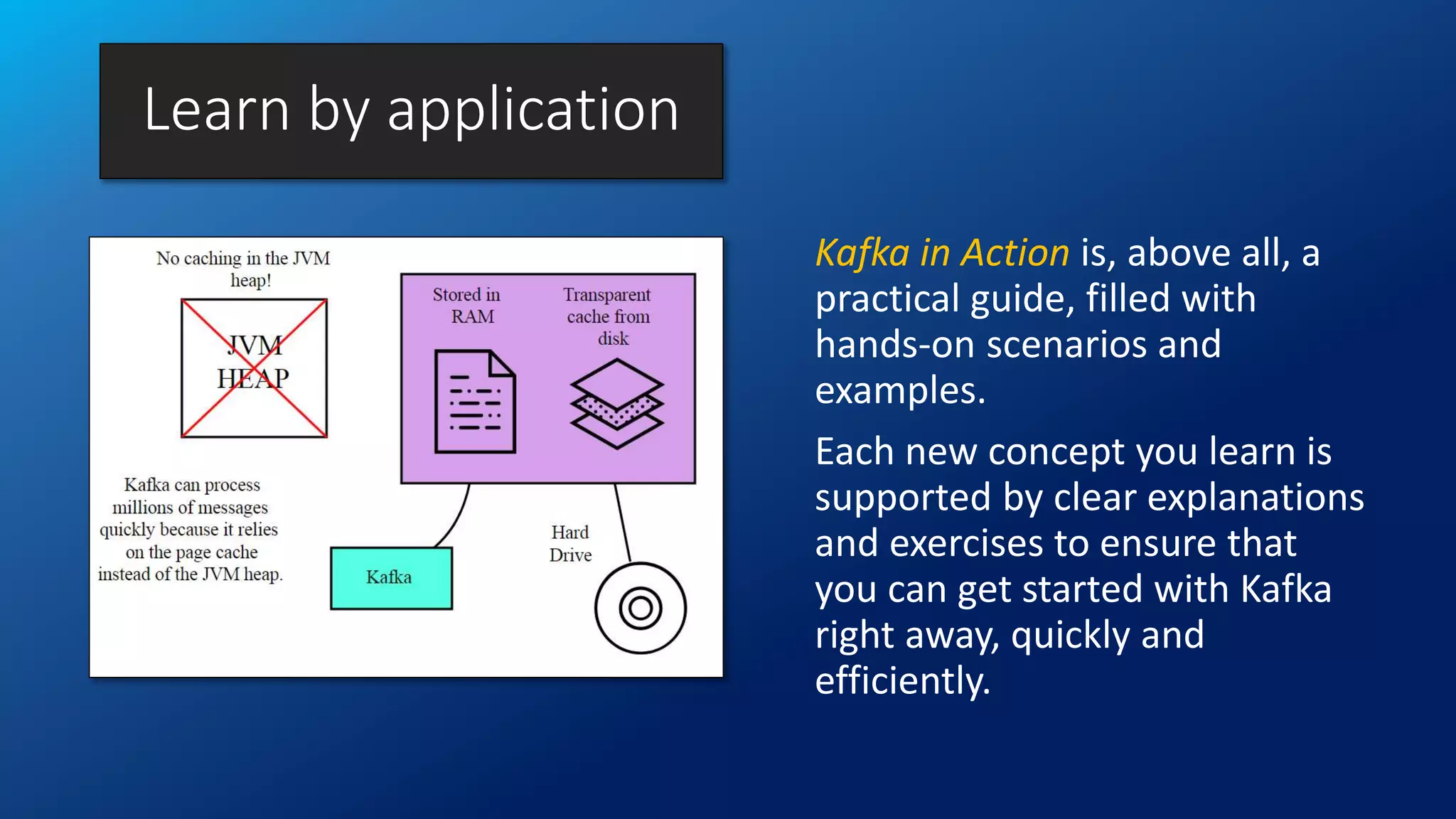 Learn by application

No caching in the JVM heap!

JVM HEAP

Stored in RAM

Transparent cache from disk

Kafka can process millions of messages quickly because it relies on the page cache instead of the JVM heap.

Kafka

Hard Drive

Kafka in Action is, above all, a practical guide, filled with hands-on scenarios and examples.

Each new concept you learn is supported by clear explanations and exercises to ensure that you can get started with Kafka right away, quickly and efficiently.